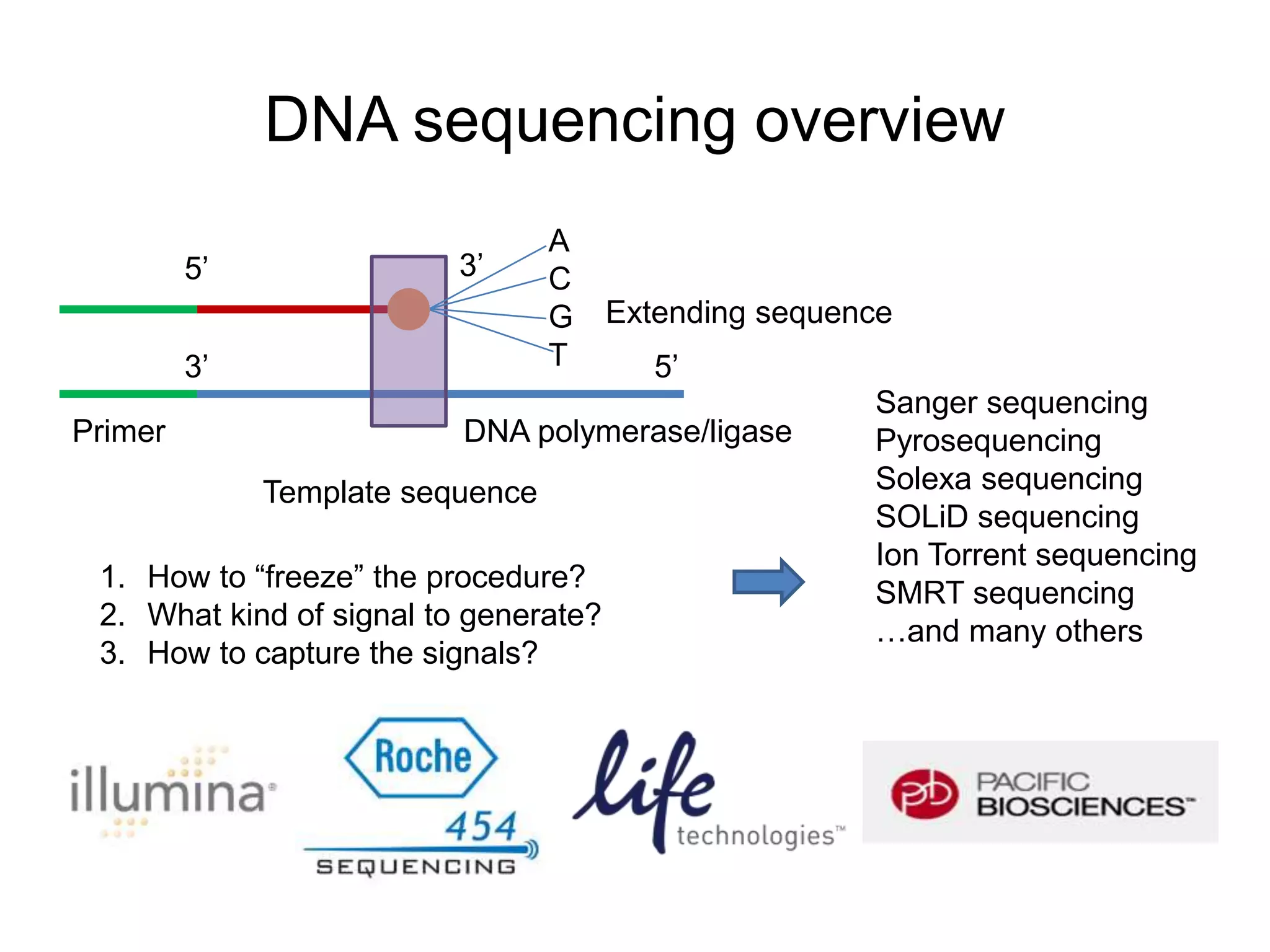 DNA sequencing overview

5’

3’

A
C
G
T

Extending sequence

3’

5’

Primer

DNA polymerase/ligase

Template sequence

1. How to “freeze” the procedure?
2. What kind of signal to generate?
3. How to capture the signals?

Sanger sequencing
Pyrosequencing
Solexa sequencing
SOLiD sequencing
Ion Torrent sequencing
SMRT sequencing
…and many others

illumina

Roche
454
SEQUENCING

life technologies™

pb PACIFIC BIOSCIENCES™